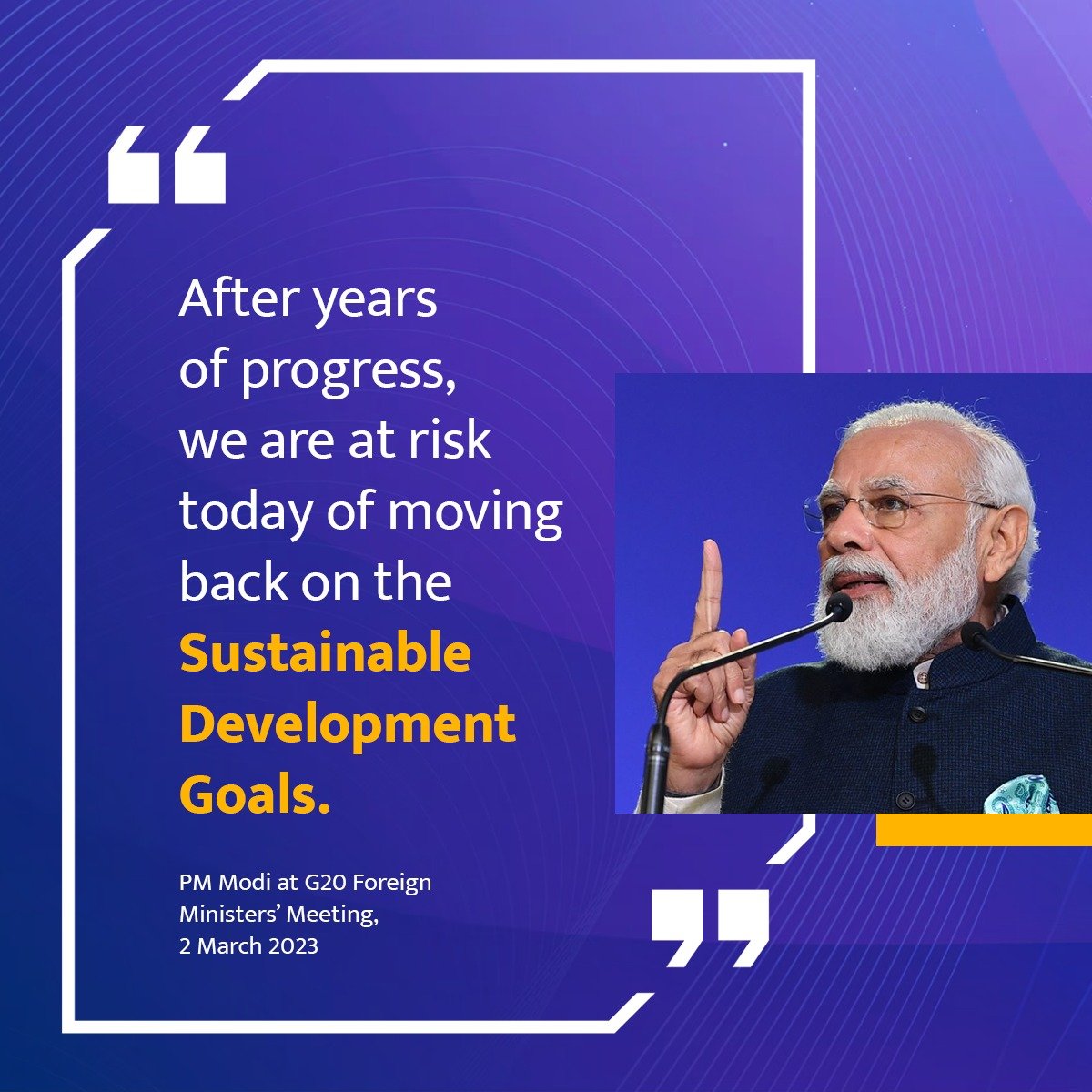 “

After years of progress, we are at risk today of moving back on the Sustainable Development Goals.

PM Modi at G20 Foreign Ministers’ Meeting, 2 March 2023

”